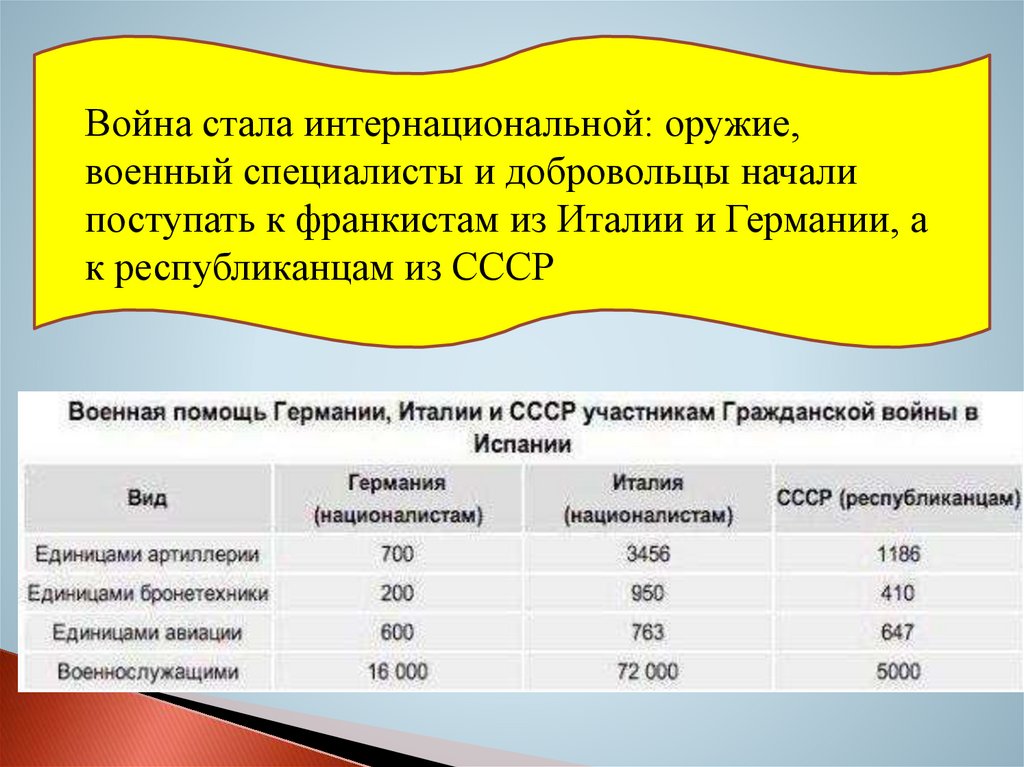 Война стала интернациональной: оружие, военный специалисты и добровольцы начали поступать к франкистам из Италии и Германии, а к республиканцам из СССР

Военная помощь Германии, Италии и СССР участникам Гражданской войны в Испании

| Вид | Германия (националистам) | Италия (националистам) | СССР (республиканцам) |
|---|---|---|---|
| Единицами артиллерии | 700 | 3456 | 1186 |
| Единицами бронетехники | 200 | 950 | 410 |
| Единицами авиации | 600 | 763 | 647 |
| Военнослужащими | 16 000 | 72 000 | 5000 |